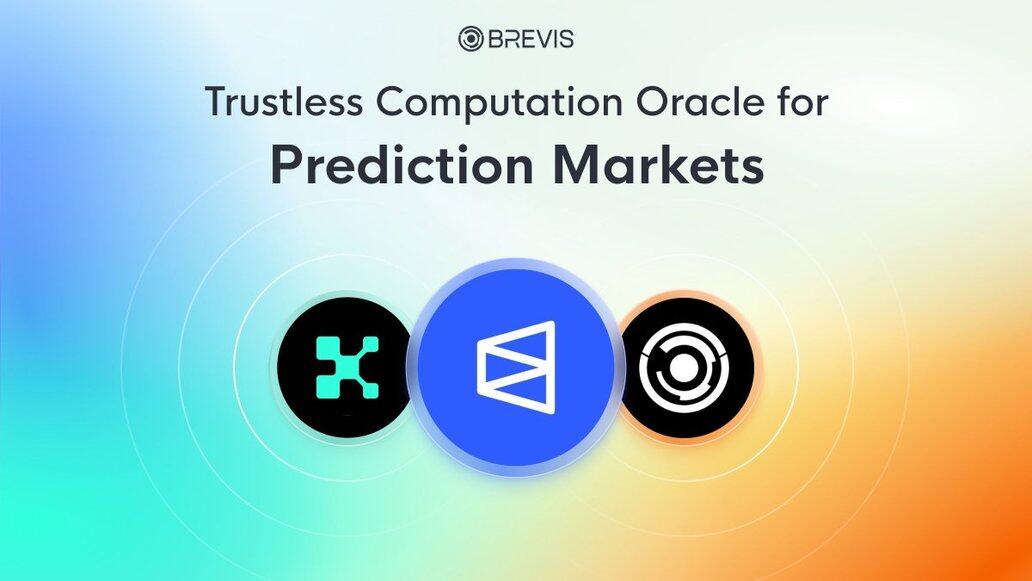 BREVIS

Trustless Computation Oracle for
Prediction Markets